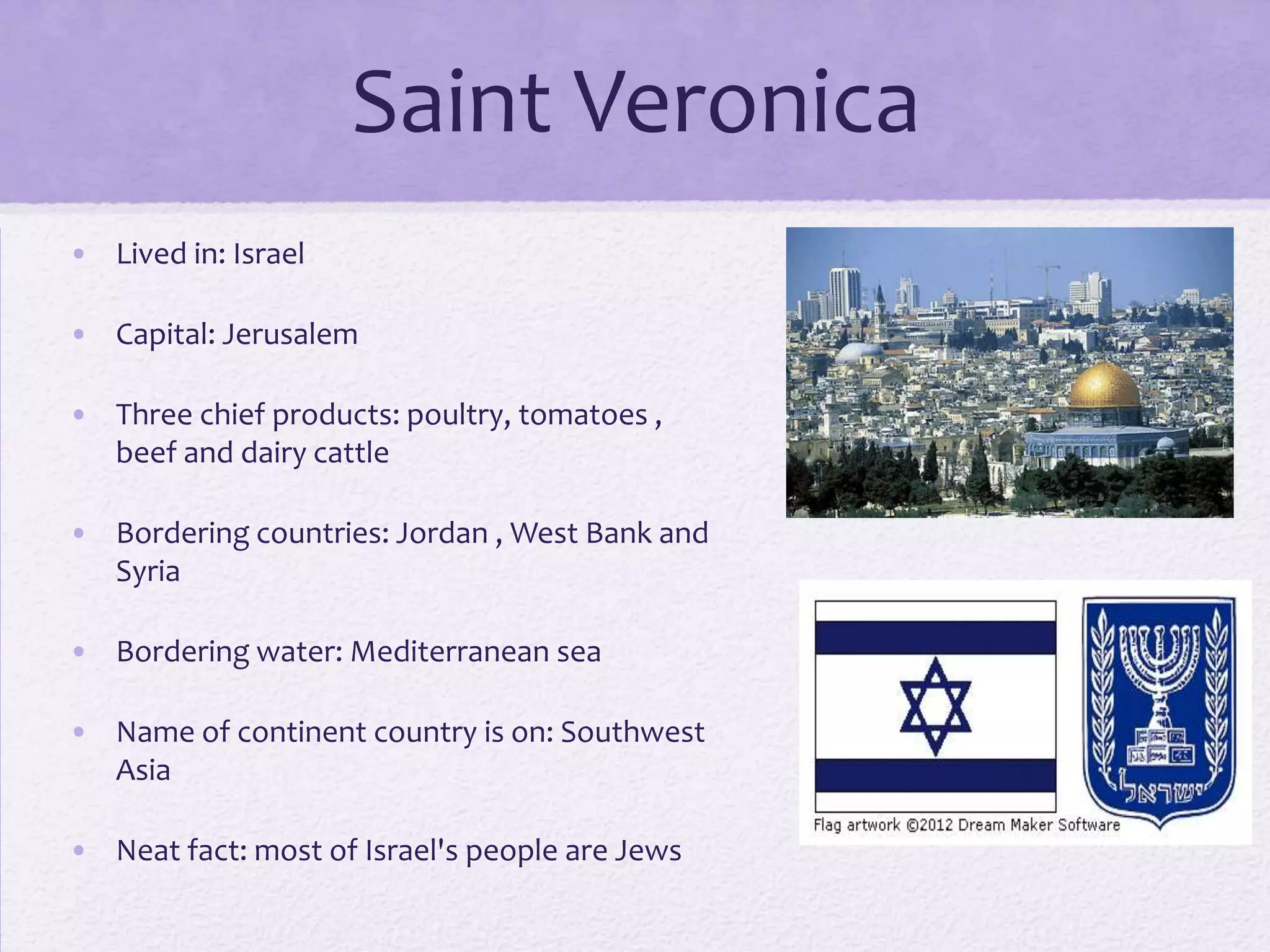 Saint Veronica

• Lived in: Israel

• Capital: Jerusalem

• Three chief products: poultry, tomatoes , beef and dairy cattle

• Bordering countries: Jordan , West Bank and Syria

• Bordering water: Mediterranean sea

• Name of continent country is on: Southwest Asia

• Neat fact: most of Israel's people are Jews

ישראל

Flag artwork ©2012 Dream Maker Software